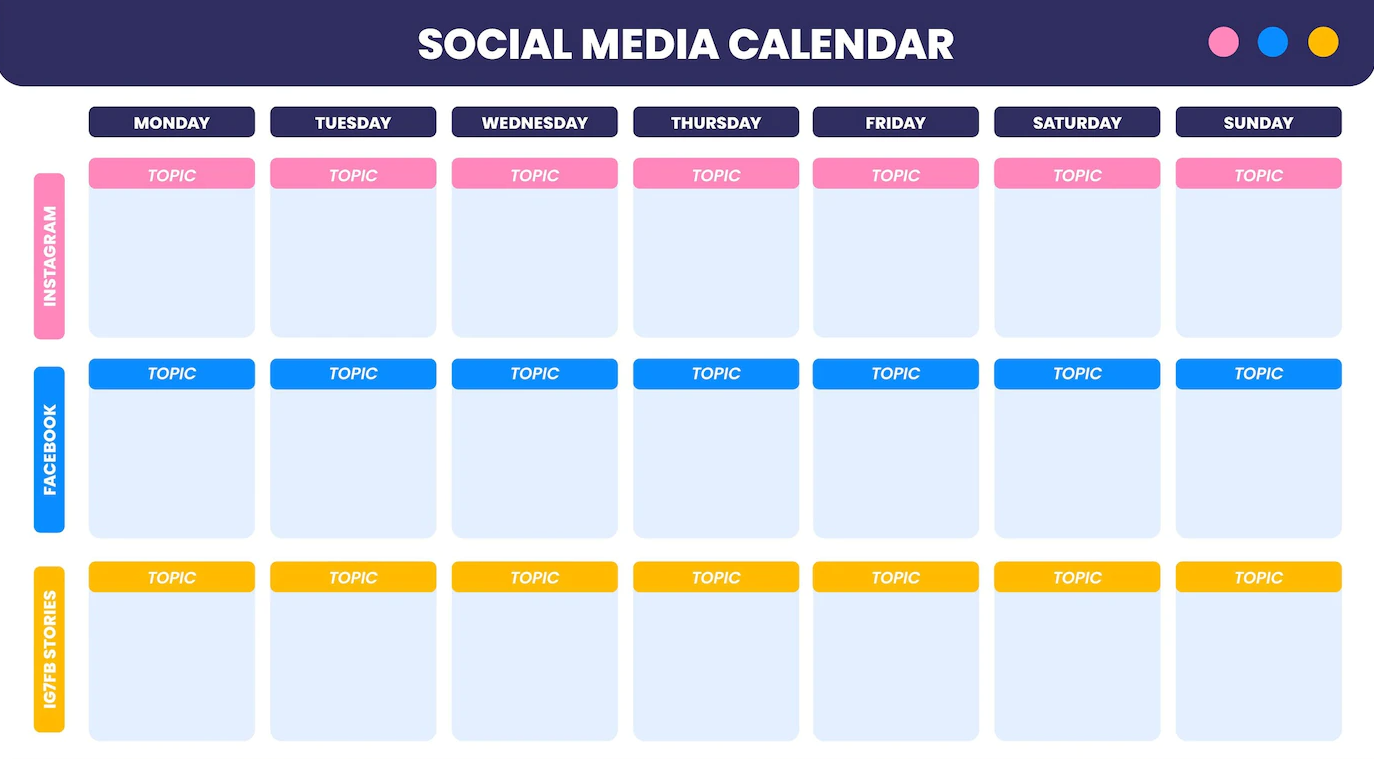 SOCIAL MEDIA CALENDAR

| | MONDAY | TUESDAY | WEDNESDAY | THURSDAY | FRIDAY | SATURDAY | SUNDAY |
|---|---|---|---|---|---|---|---|
| INSTAGRAM | TOPIC | TOPIC | TOPIC | TOPIC | TOPIC | TOPIC | TOPIC |
| FACEBOOK | TOPIC | TOPIC | TOPIC | TOPIC | TOPIC | TOPIC | TOPIC |
| IG7FB STORIES | TOPIC | TOPIC | TOPIC | TOPIC | TOPIC | TOPIC | TOPIC |